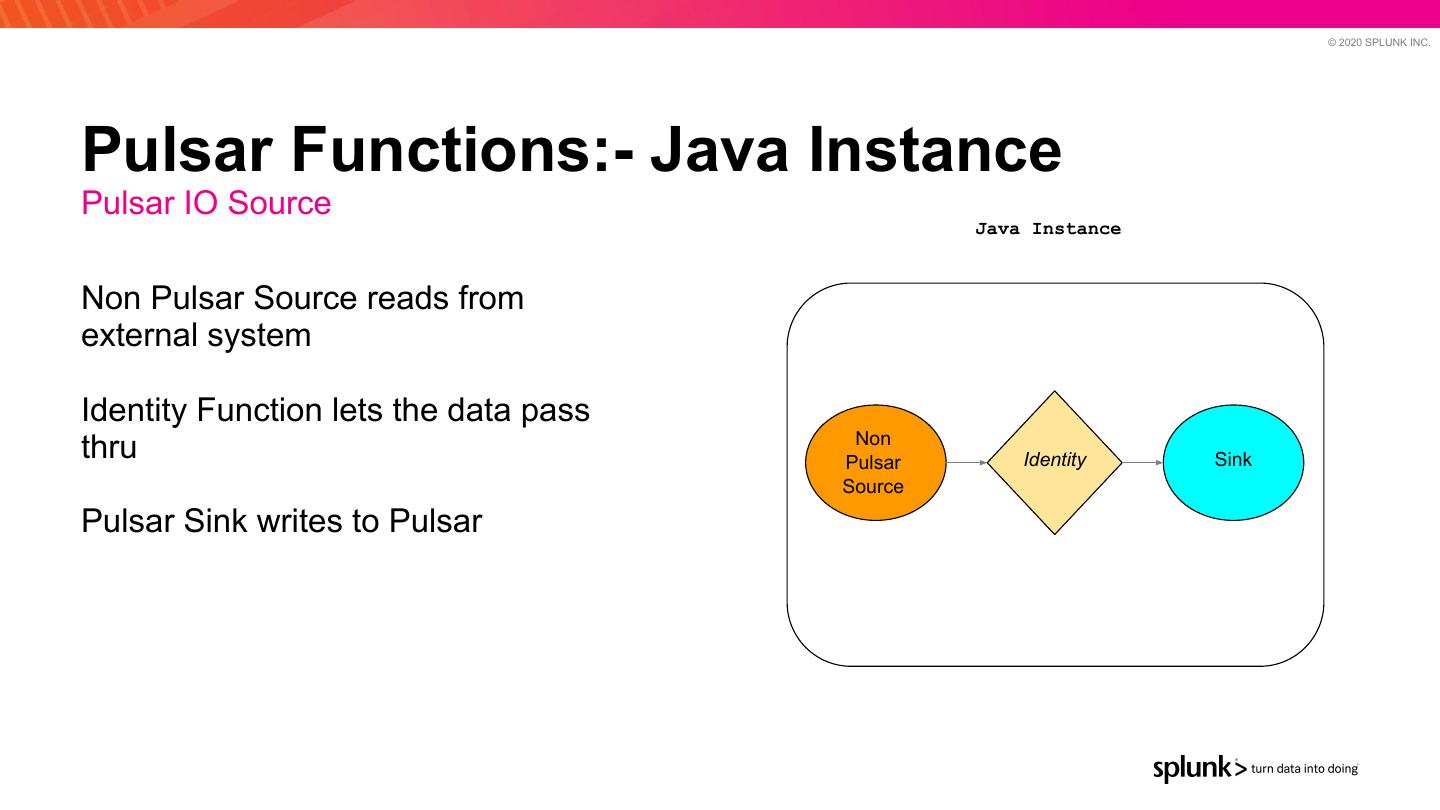 © 2020 SPLUNK INC.

Pulsar Functions:- Java Instance
Pulsar IO Source

Non Pulsar Source reads from external system

Identity Function lets the data pass thru

Pulsar Sink writes to Pulsar

Java Instance

Non Pulsar Source

Identity

Sink

splunk> turn data into doing